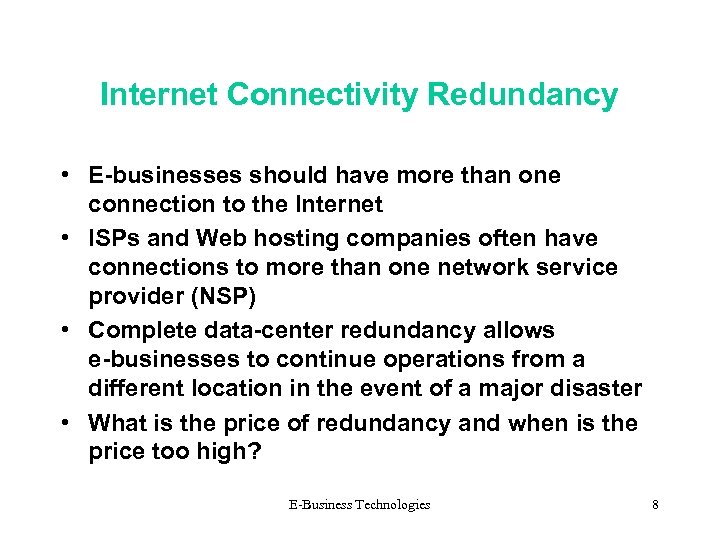 Internet Connectivity Redundancy

• E-businesses should have more than one connection to the Internet
• ISPs and Web hosting companies often have connections to more than one network service provider (NSP)
• Complete data-center redundancy allows e-businesses to continue operations from a different location in the event of a major disaster
• What is the price of redundancy and when is the price too high?

E-Business Technologies

8